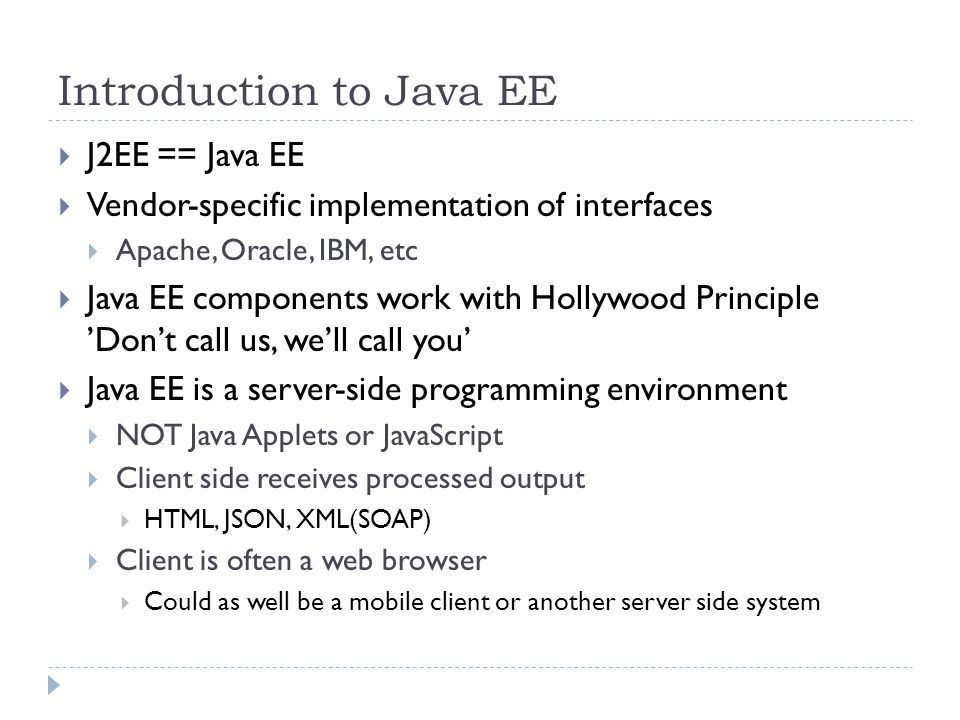 Introduction to Java EE

J2EE == Java EE

Vendor-specific implementation of interfaces

Apache, Oracle, IBM, etc

Java EE components work with Hollywood Principle 'Don't call us, we'll call you'

Java EE is a server-side programming environment

NOT Java Applets or JavaScript

Client side receives processed output

HTML, JSON, XML(SOAP)

Client is often a web browser

Could as well be a mobile client or another server side system